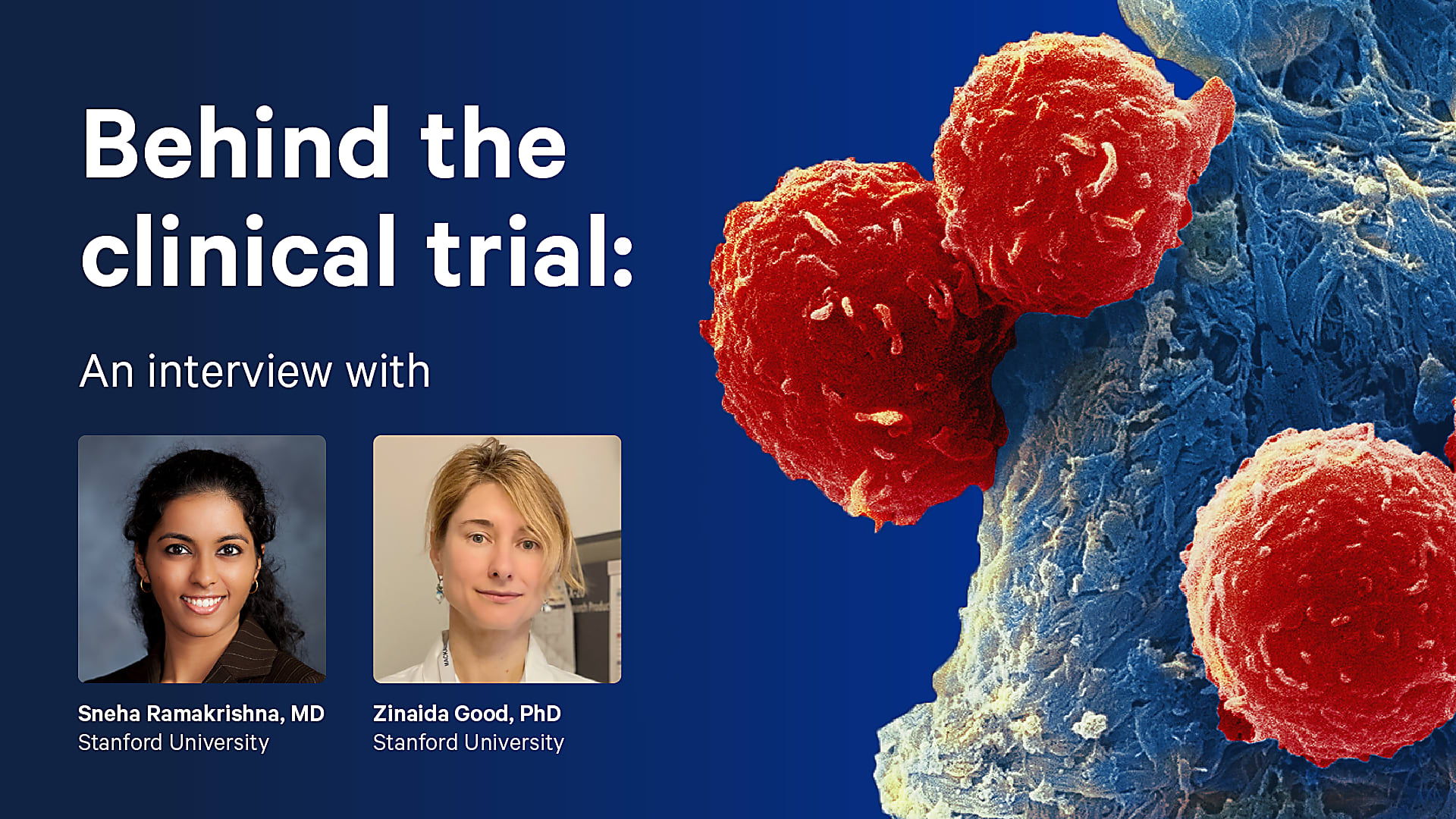 Behind the clinical trial:

An interview with

Sneha Ramakrishna, MD
Stanford University

Zinaida Good, PhD
Stanford University